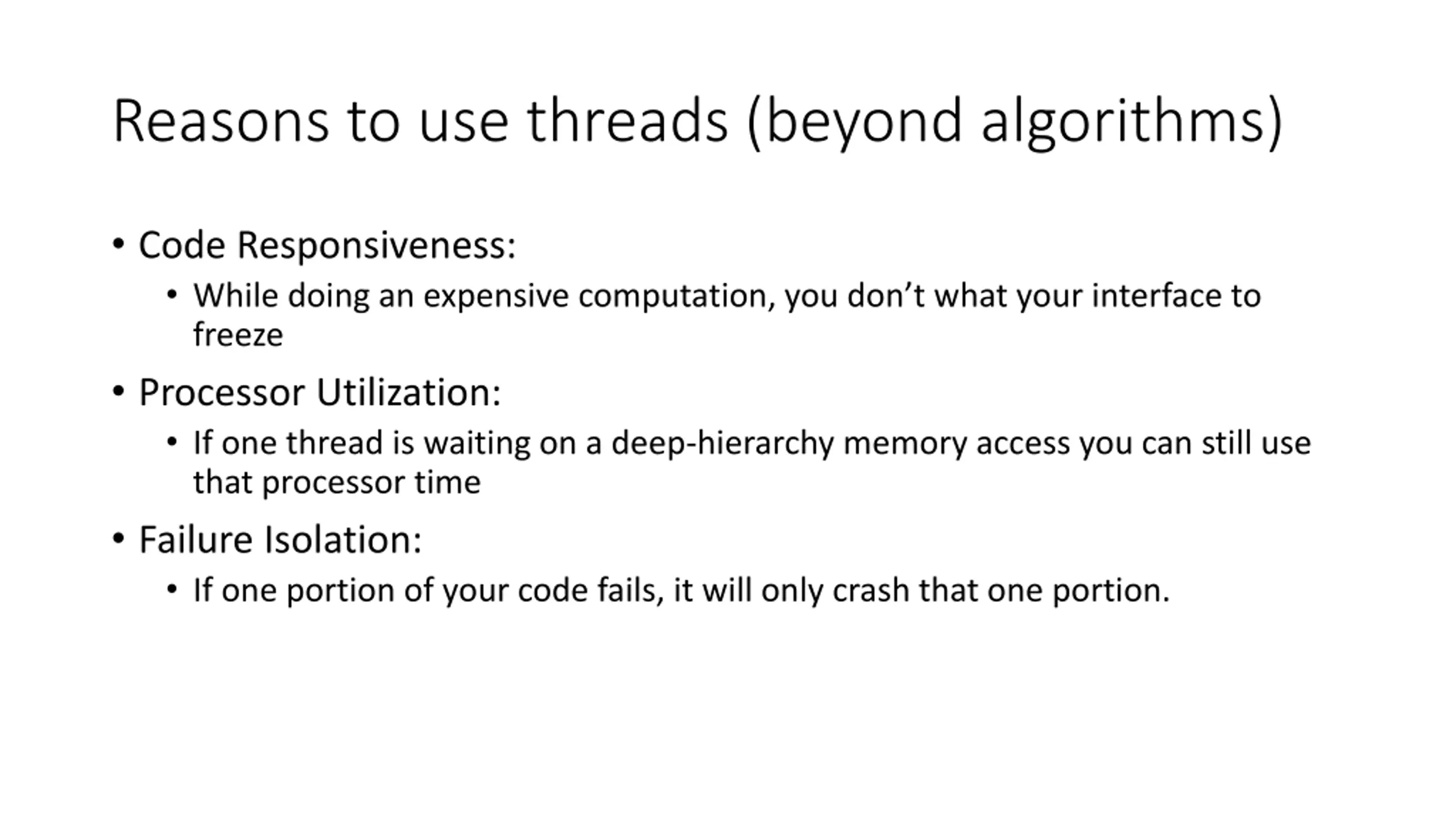 Reasons to use threads (beyond algorithms)

• Code Responsiveness:
  • While doing an expensive computation, you don’t what your interface to freeze
• Processor Utilization:
  • If one thread is waiting on a deep-hierarchy memory access you can still use that processor time
• Failure Isolation:
  • If one portion of your code fails, it will only crash that one portion.